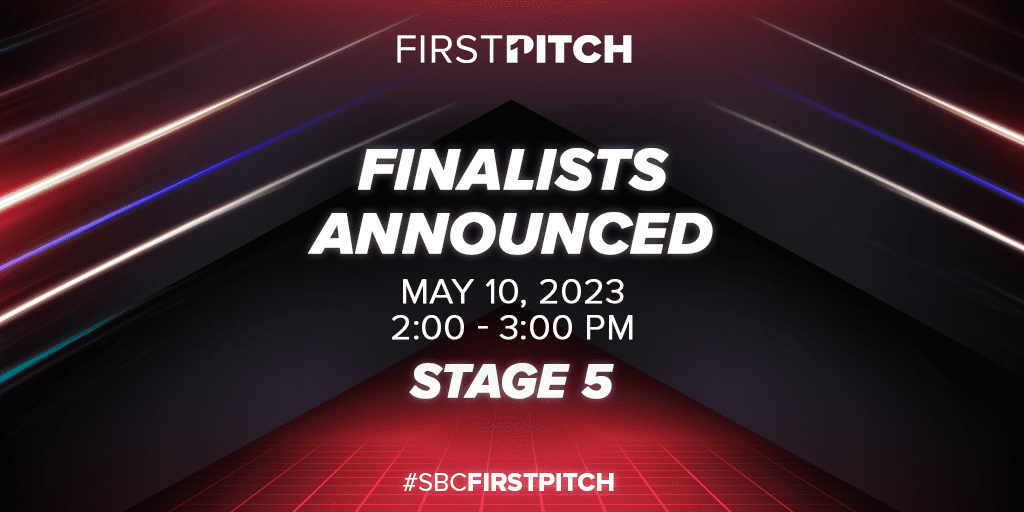 FIRSTPITCH

FINALISTS ANNOUNCED

MAY 10, 2023
2:00 - 3:00 PM

STAGE 5

#SBCFIRSTPITCH